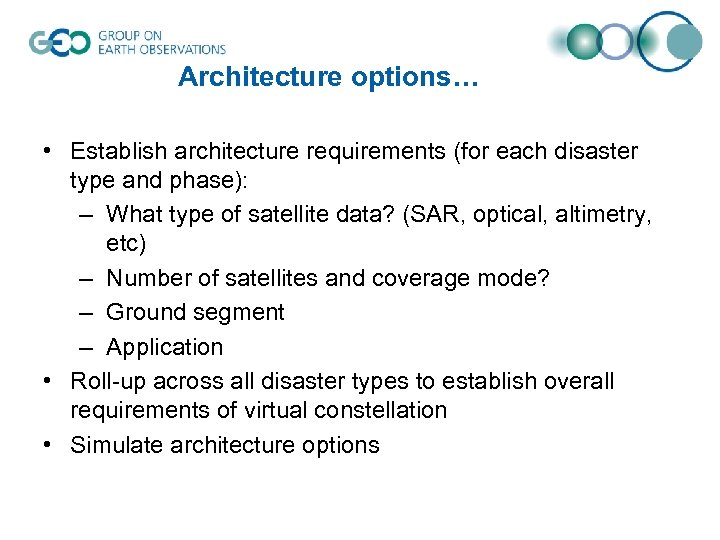 GEO GROUP ON EARTH OBSERVATIONS

Architecture options…

• Establish architecture requirements (for each disaster type and phase):
– What type of satellite data? (SAR, optical, altimetry, etc)
– Number of satellites and coverage mode?
– Ground segment
– Application
• Roll-up across all disaster types to establish overall requirements of virtual constellation
• Simulate architecture options